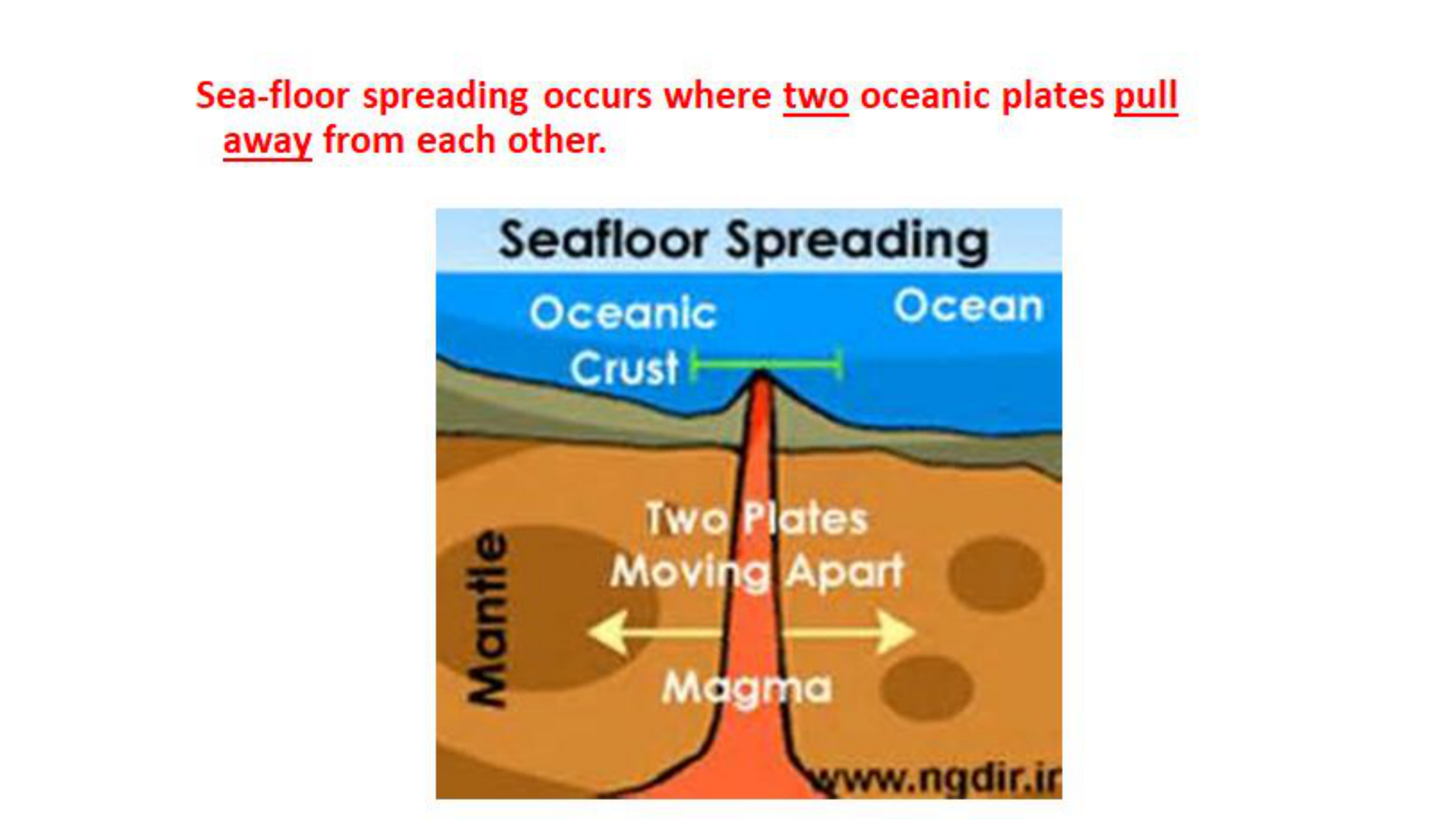 Sea-floor spreading occurs where two oceanic plates pull away from each other.

Seafloor Spreading

Oceanic Crust

Ocean

Two Plates Moving Apart

Mantle

Magma

www.ngdir.ir